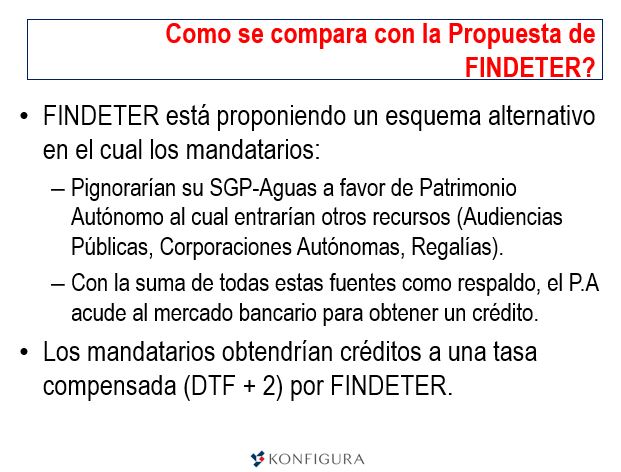 Como se compara con la Propuesta de FINDETER?

• FINDETER está proponiendo un esquema alternativo en el cual los mandatarios:

– Pignorarían su SGP-Aguas a favor de Patrimonio Autónomo al cual entrarían otros recursos (Audiencias Públicas, Corporaciones Autónomas, Regalías).

– Con la suma de todas estas fuentes como respaldo, el P.A acude al mercado bancario para obtener un crédito.

• Los mandatarios obtendrían créditos a una tasa compensada (DTF + 2) por FINDETER.

KONFIGURA